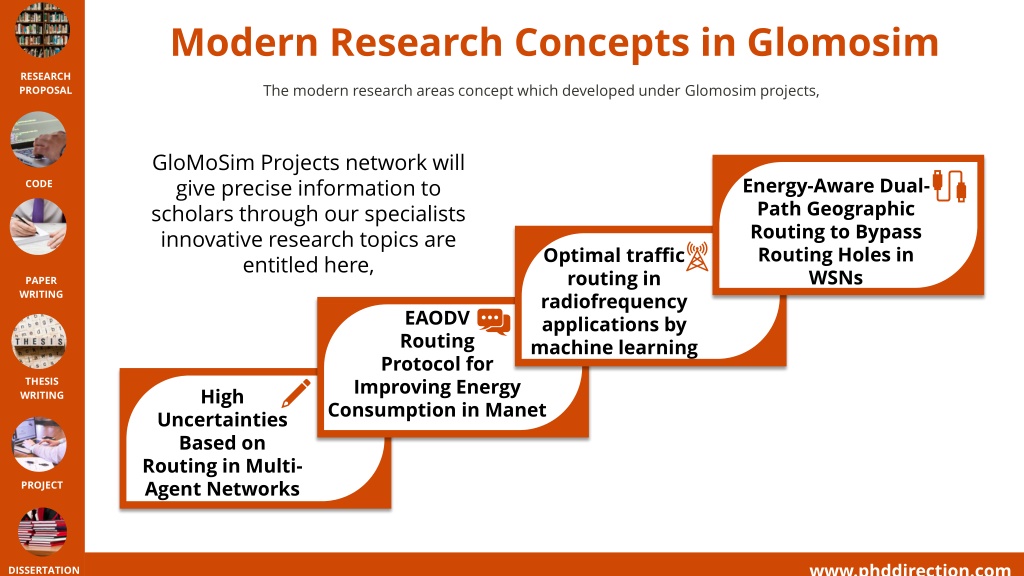 RESEARCH PROPOSAL

CODE

PAPER WRITING

THESIS

THESIS WRITING

PROJECT

DISSERTATION

Modern Research Concepts in Glomosim

The modern research areas concept which developed under Glomosim projects,

GloMoSim Projects network will give precise information to scholars through our specialists innovative research topics are entitled here,

High Uncertainties Based on Routing in Multi-Agent Networks

EAODV Routing Protocol for Improving Energy Consumption in Manet

Optimal traffic routing in radiofrequency applications by machine learning

Energy-Aware Dual-Path Geographic Routing to Bypass Routing Holes in WSNs

www.phddirection.com